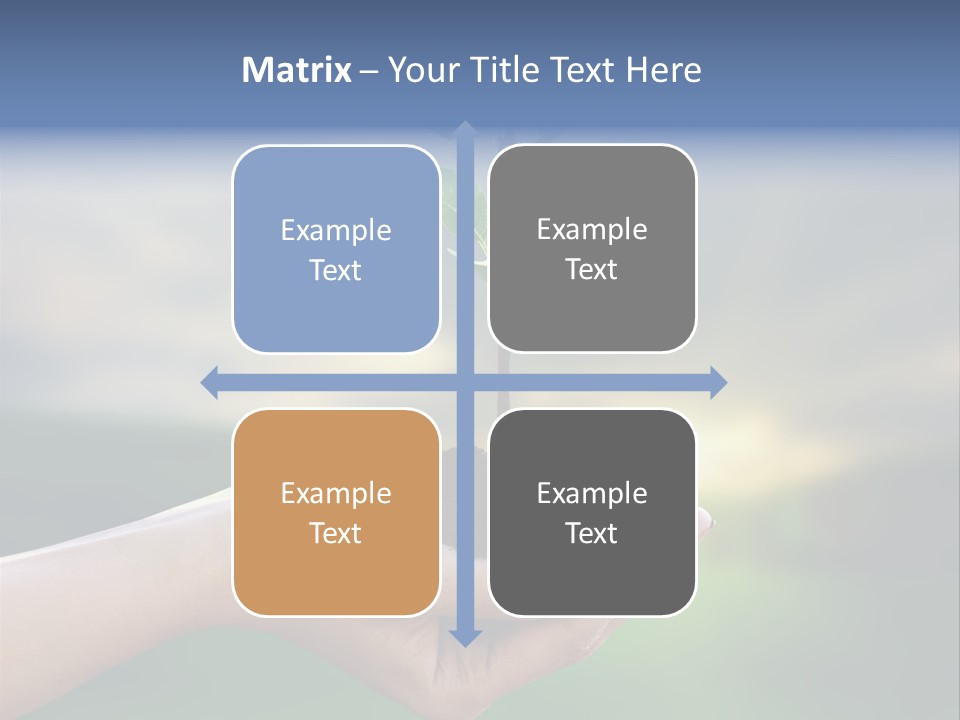 Matrix – Your Title Text Here

Example Text

Example Text

Example Text

Example Text